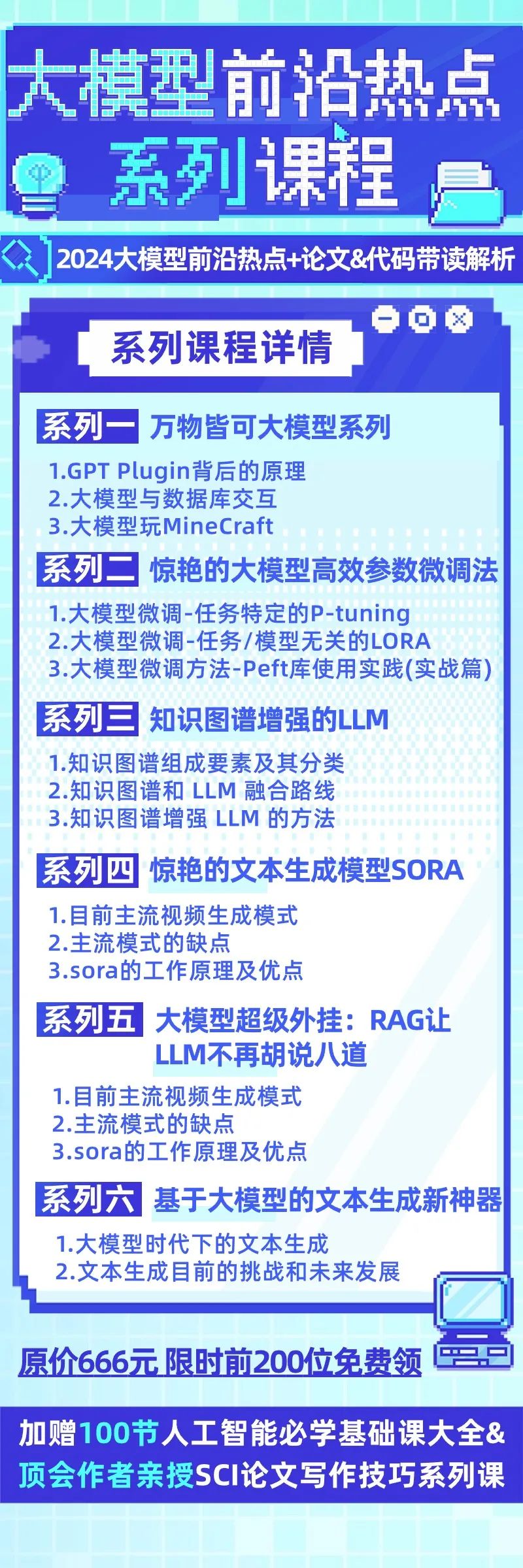 大模型前沿热点

系列课程

2024大模型前沿热点+论文&代码带读解析

系列课程详情

系列一 万物皆可大模型系列

1.GPT Plugin背后的原理
2.大模型与数据库交互
3.大模型玩MineCraft

系列二 惊艳的大模型高效参数微调法

1.大模型微调-任务特定的P-tuning
2.大模型微调-任务/模型无关的LORA
3.大模型微调方法-Peft库使用实践(实战篇)

系列三 知识图谱增强的LLM

1.知识图谱组成要素及其分类
2.知识图谱和 LLM 融合路线
3.知识图谱增强 LLM 的方法

系列四 惊艳的文本生成模型SORA

1.目前主流视频生成模式
2.主流模式的缺点
3.sora的工作原理及优点

系列五 大模型超级外挂：RAG让LLM不再胡说八道

1.目前主流视频生成模式
2.主流模式的缺点
3.sora的工作原理及优点

系列六 基于大模型的文本生成新神器

1.大模型时代下的文本生成
2.文本生成目前的挑战和未来发展

原价666元 限时前200位免费领

加赠100节人工智能必学基础课大全&
顶会作者亲授SCI论文写作技巧系列课